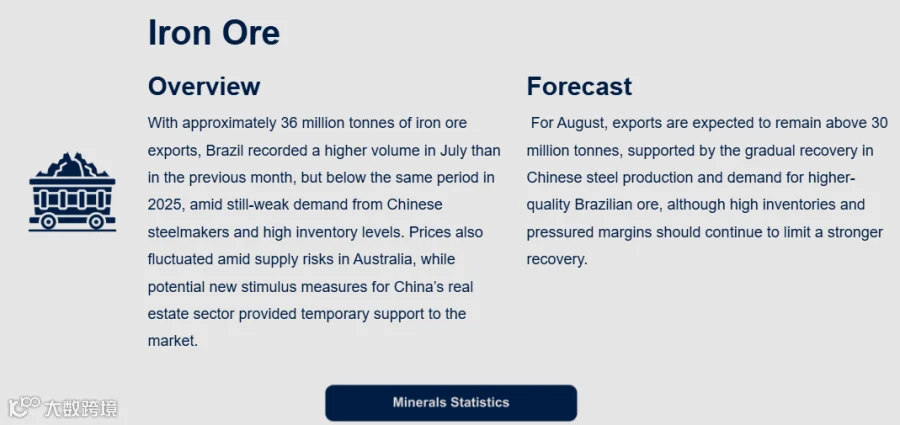 Iron Ore

Overview

With approximately 36 million tonnes of iron ore exports, Brazil recorded a higher volume in July than in the previous month, but below the same period in 2025, amid still-weak demand from Chinese steelmakers and high inventory levels. Prices also fluctuated amid supply risks in Australia, while potential new stimulus measures for China's real estate sector provided temporary support to the market.

Forecast

For August, exports are expected to remain above 30 million tonnes, supported by the gradual recovery in Chinese steel production and demand for higher-quality Brazilian ore, although high inventories and pressured margins should continue to limit a stronger recovery.

Minerals Statistics

大数跨境